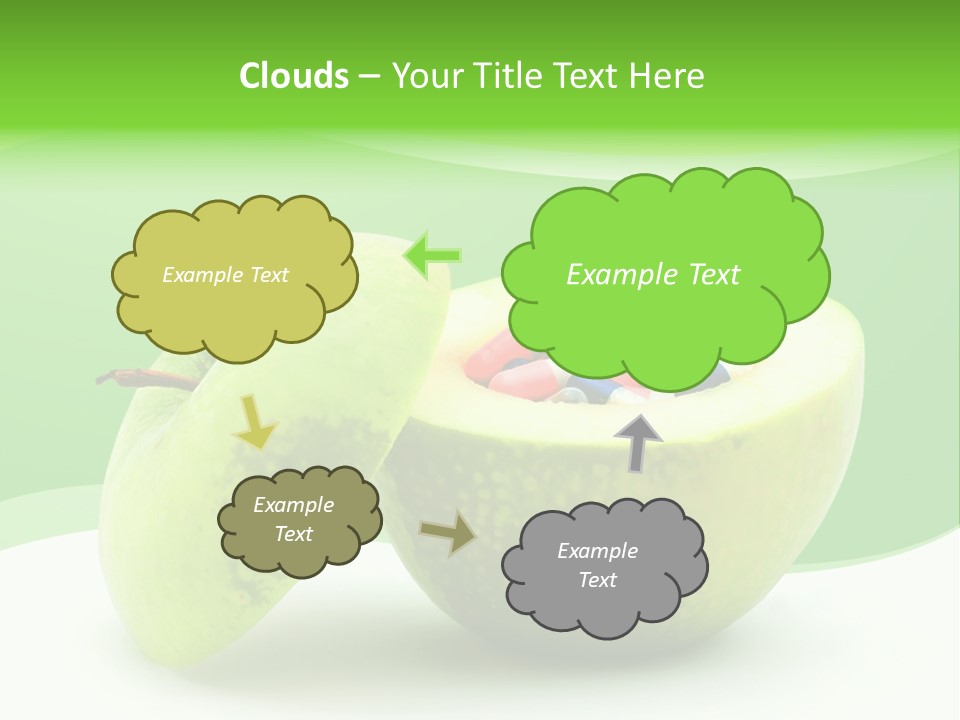 Clouds – Your Title Text Here

Example Text

Example Text

Example Text

Example Text